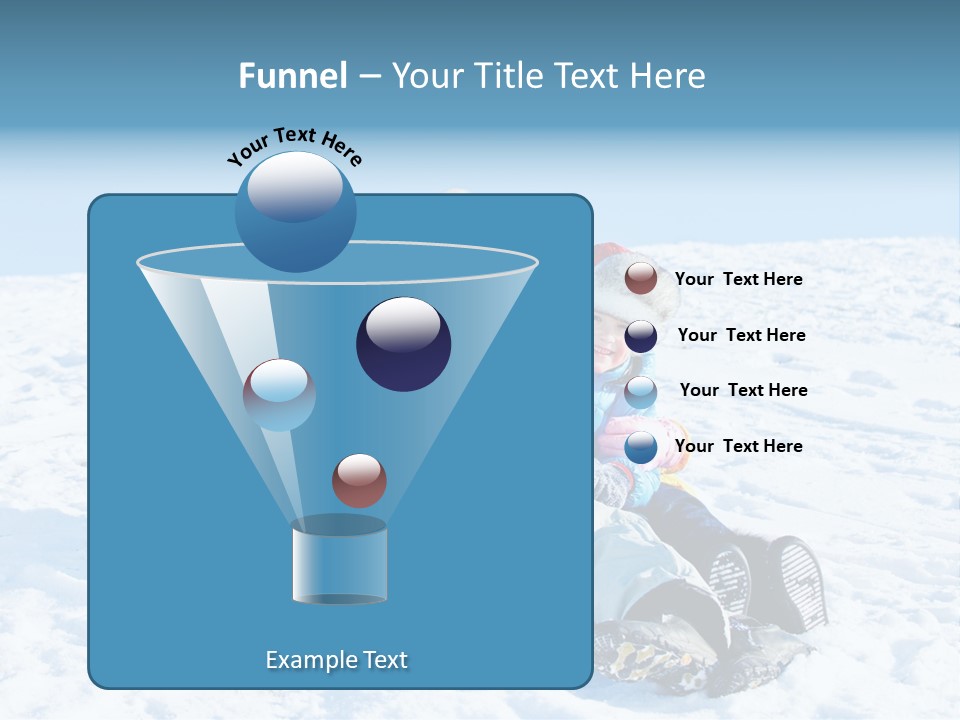 Funnel – Your Title Text Here

Your Text Here

Your Text Here

Your Text Here

Your Text Here

Your Text Here

Example Text